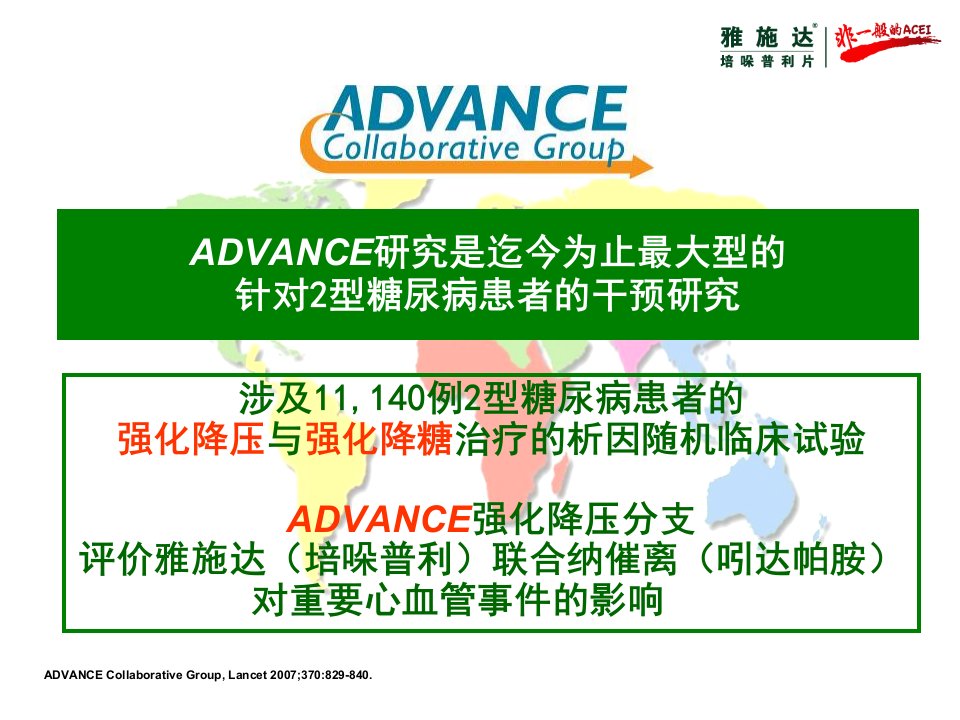 雅施达®
培哚普利片
非一般的ACEI

ADVANCE
Collaborative Group

ADVANCE研究是迄今为止最大型的
针对2型糖尿病患者的干预研究

涉及11,140例2型糖尿病患者的
强化降压与强化降糖治疗的析因随机临床试验

ADVANCE强化降压分支
评价雅施达（培哚普利）联合纳催离（吲达帕胺）
对重要心血管事件的影响

ADVANCE Collaborative Group, Lancet 2007;370:829-840.